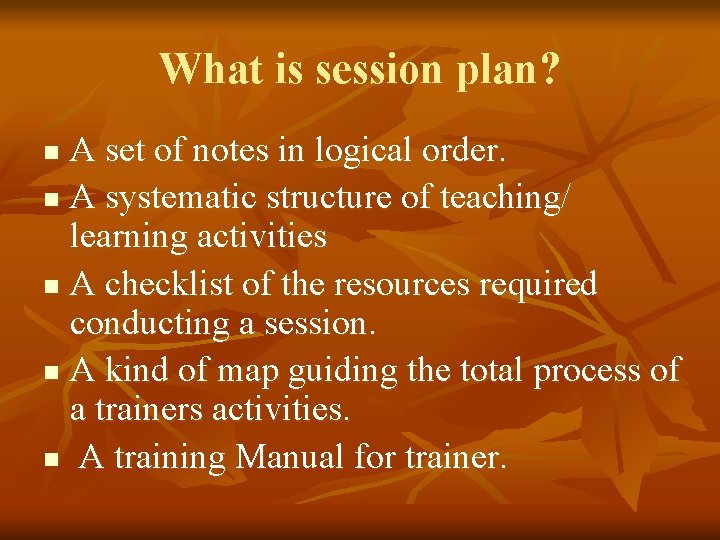 What is session plan?

- A set of notes in logical order.
- A systematic structure of teaching/ learning activities
- A checklist of the resources required conducting a session.
- A kind of map guiding the total process of a trainers activities.
- A training Manual for trainer.